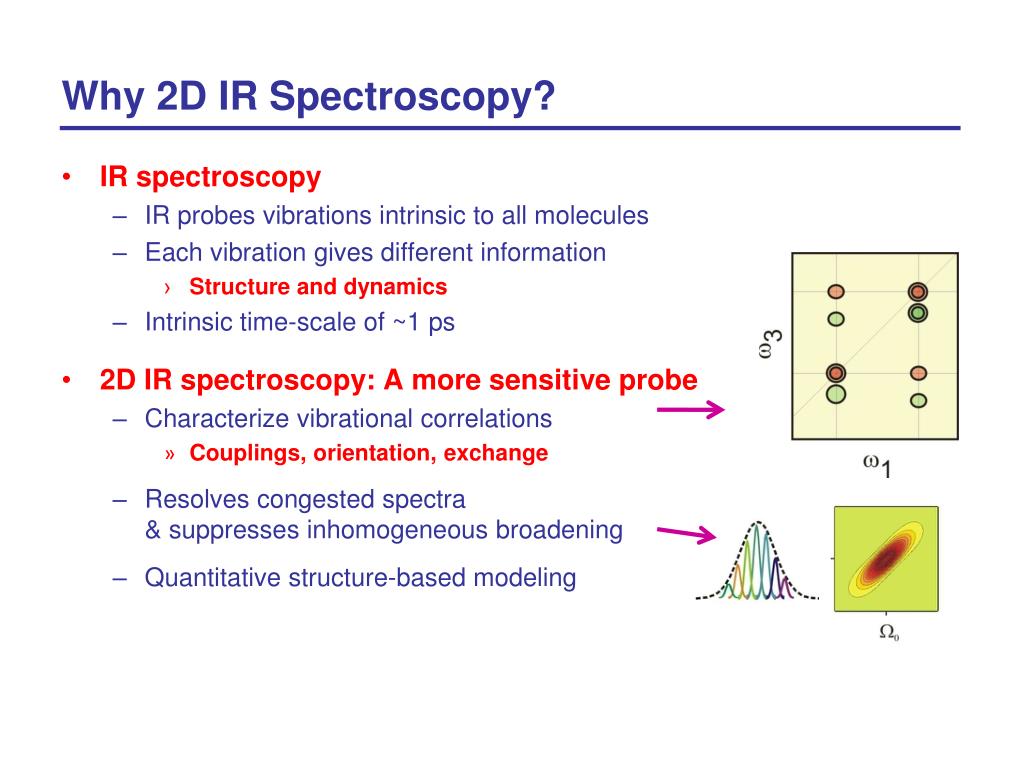 Why 2D IR Spectroscopy?

• IR spectroscopy
– IR probes vibrations intrinsic to all molecules
– Each vibration gives different information
› Structure and dynamics
– Intrinsic time-scale of ~1 ps

• 2D IR spectroscopy: A more sensitive probe
– Characterize vibrational correlations
» Couplings, orientation, exchange
– Resolves congested spectra & suppresses inhomogeneous broadening
– Quantitative structure-based modeling

$\omega_3$

$\omega_1$

$\Omega_0$